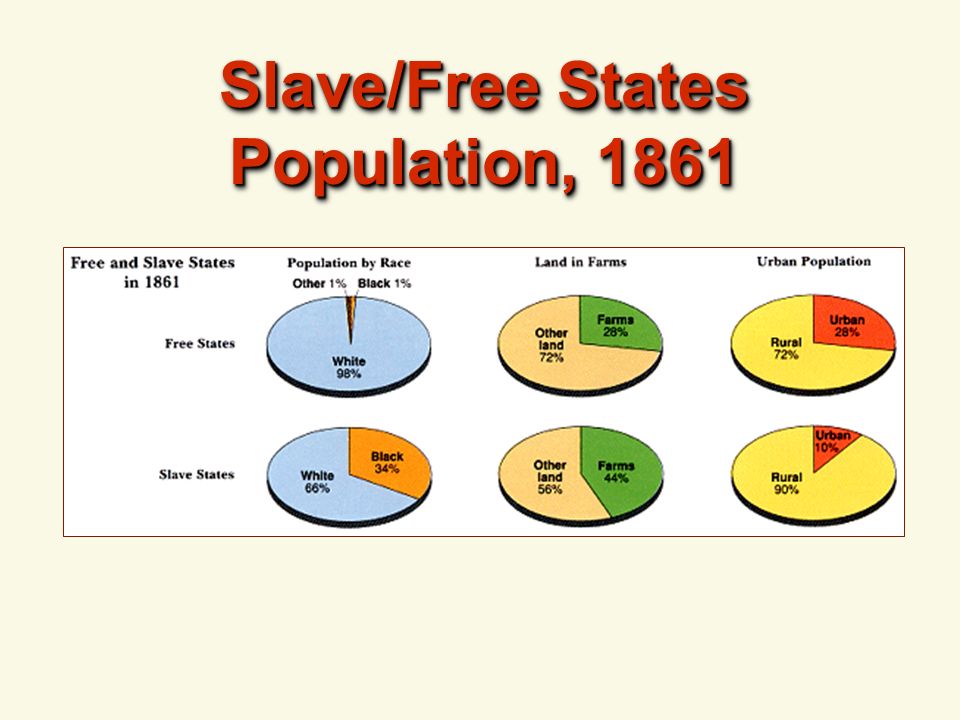 Slave/Free States Population, 1861

Free and Slave States in 1861

Population by Race

Land in Farms

Urban Population

Free States

Other 1%

Black 1%

White 98%

Other land 72%

Farms 28%

Rural 72%

Urban 28%

Slave States

White 66%

Black 34%

Other land 56%

Farms 44%

Rural 90%

Urban 10%